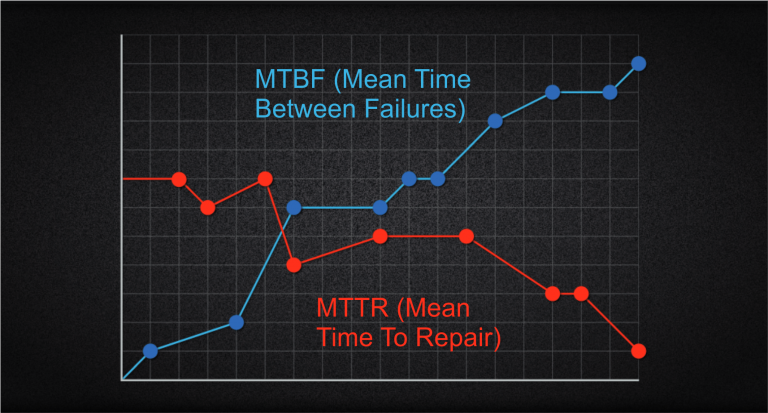 MTBF (Mean Time Between Failures)

MTTR (Mean Time To Repair)